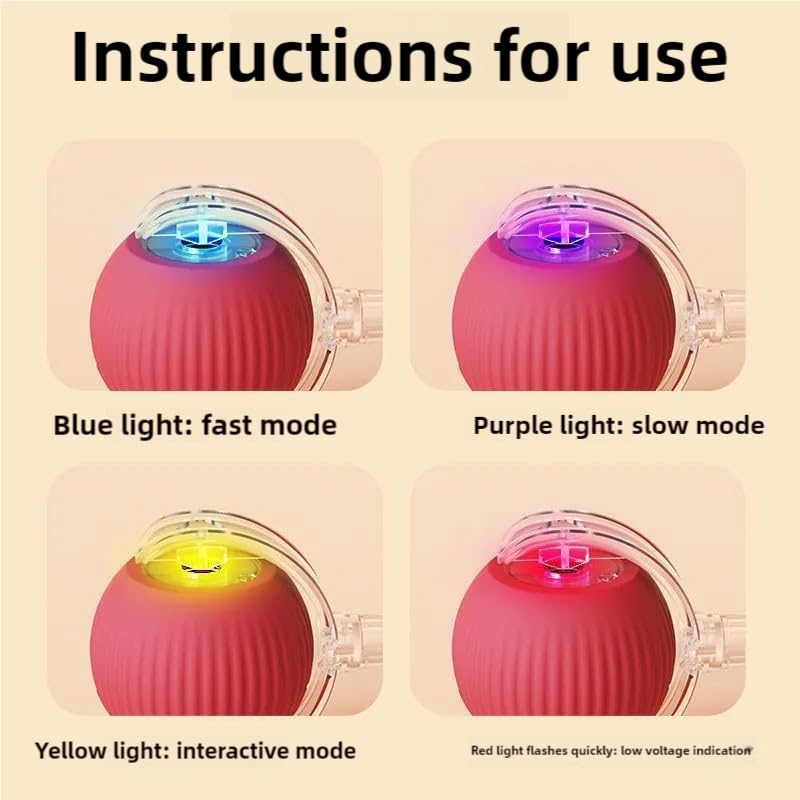 Instructions for use

Blue light: fast mode

Purple light: slow mode

Yellow light: interactive mode

Red light flashes quickly: low voltage indication